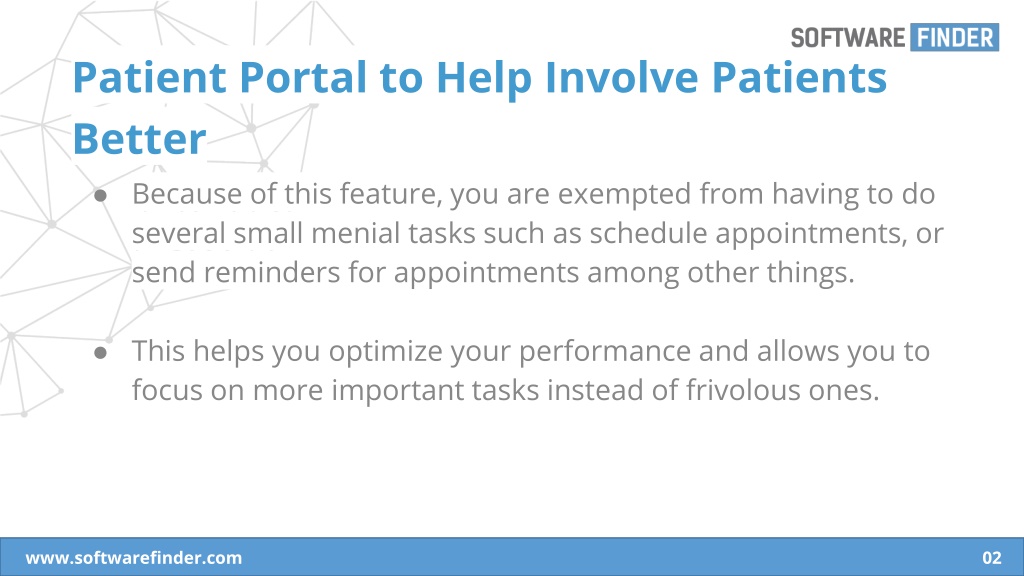 SOFTWARE FINDER

Patient Portal to Help Involve Patients Better

● Because of this feature, you are exempted from having to do several small menial tasks such as schedule appointments, or send reminders for appointments among other things.

● This helps you optimize your performance and allows you to focus on more important tasks instead of frivolous ones.

www.softwarefinder.com

02